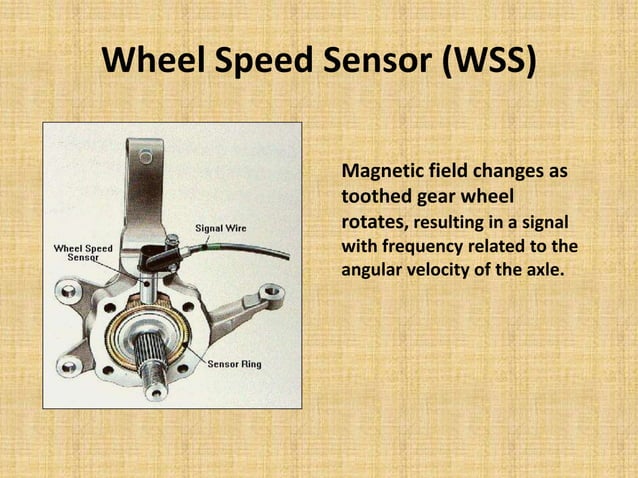 Wheel Speed Sensor (WSS)

Signal Wire

Wheel Speed Sensor

Sensor Ring

Magnetic field changes as toothed gear wheel rotates, resulting in a signal with frequency related to the angular velocity of the axle.